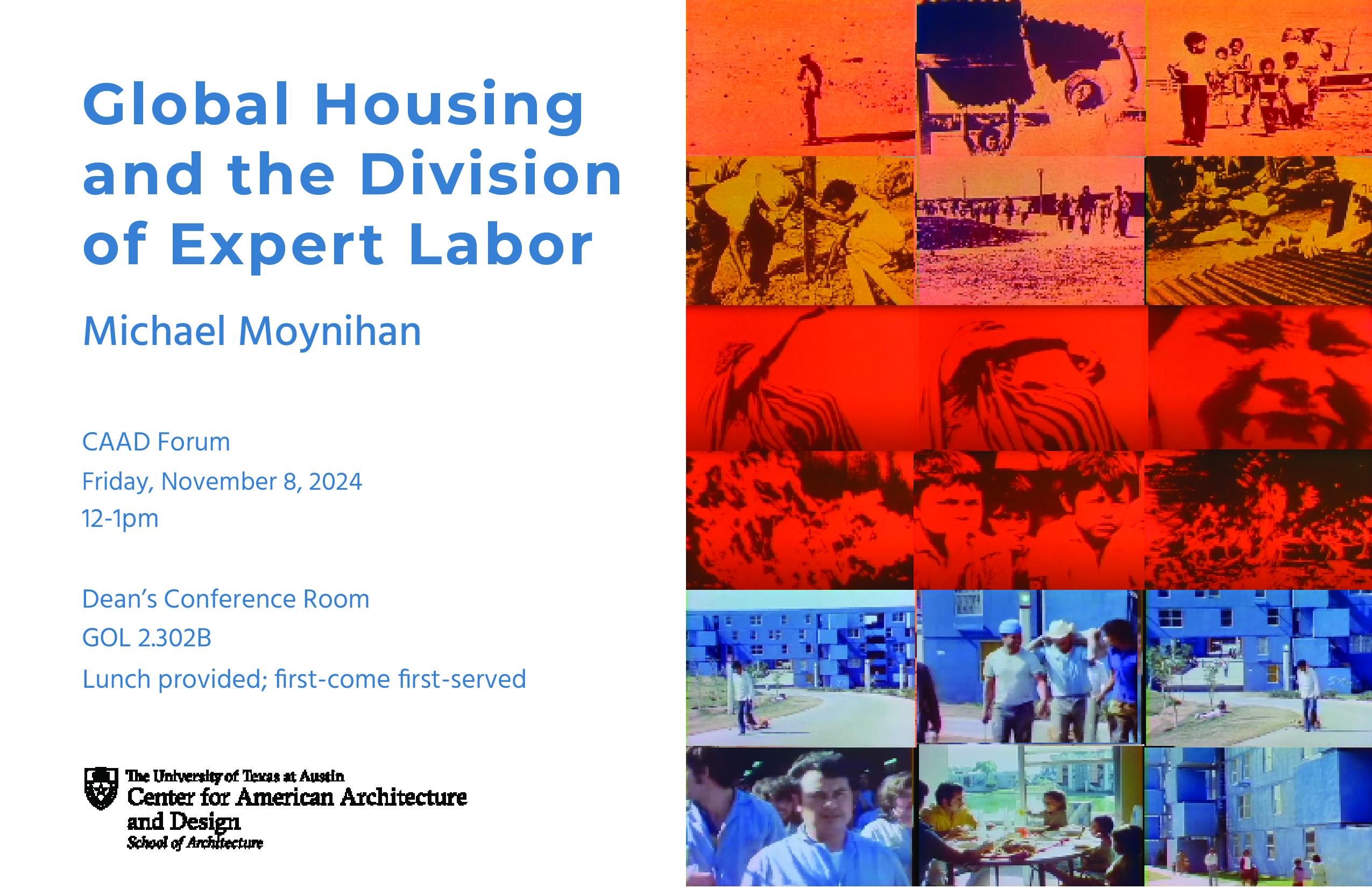 Global Housing and the Division of Expert Labor

Michael Moynihan

CAAD Forum
Friday, November 8, 2024
12-1pm

Dean's Conference Room
GOL 2.302B
Lunch provided; first-come first-served

The University of Texas at Austin
Center for American Architecture and Design
School of Architecture